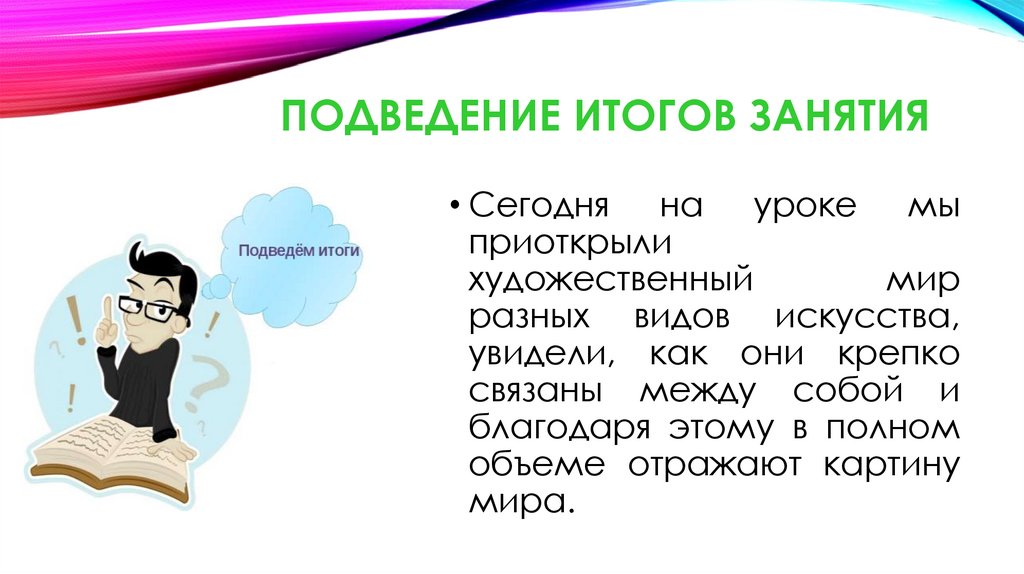 ПОДВЕДЕНИЕ ИТОГОВ ЗАНЯТИЯ

Подведём итоги

• Сегодня на уроке мы приоткрыли художественный мир разных видов искусства, увидели, как они крепко связаны между собой и благодаря этому в полном объеме отражают картину мира.